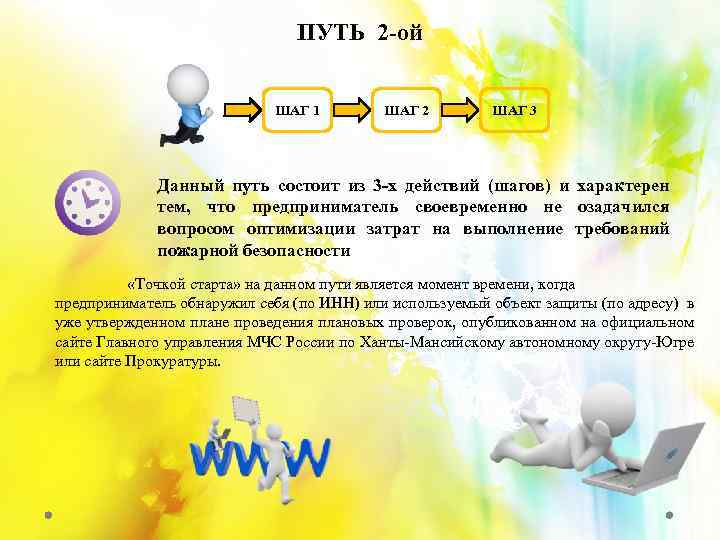 ПУТЬ 2-ой

ШАГ 1

ШАГ 2

ШАГ 3

Данный путь состоит из 3-х действий (шагов) и характерен тем, что предприниматель своевременно не озадачился вопросом оптимизации затрат на выполнение требований пожарной безопасности

«Точкой старта» на данном пути является момент времени, когда предприниматель обнаружил себя (по ИНН) или используемый объект защиты (по адресу) в уже утвержденном плане проведения плановых проверок, опубликованном на официальном сайте Главного управления МЧС России по Ханты-Мансийскому автономному округу-Югре или сайте Прокуратуры.

www